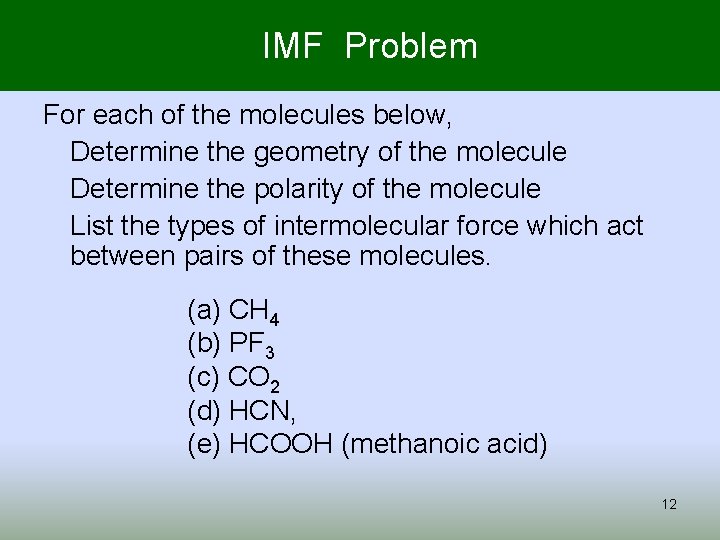 IMF Problem

For each of the molecules below,

Determine the geometry of the molecule

Determine the polarity of the molecule

List the types of intermolecular force which act between pairs of these molecules.

(a) $CH_4$
(b) $PF_3$
(c) $CO_2$
(d) HCN,
(e) HCOOH (methanoic acid)

12